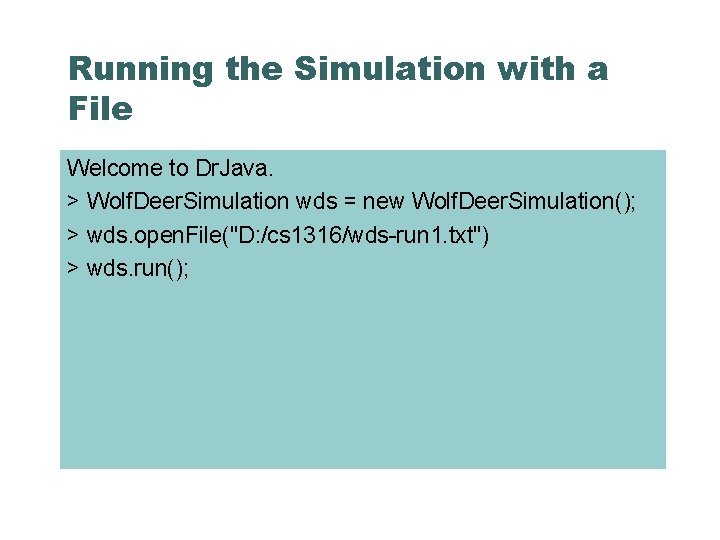 Running the Simulation with a File

Welcome to DrJava.
> WolfDeerSimulation wds = new WolfDeerSimulation();
> wds.openFile("D:/cs1316/wds-run1.txt")
> wds.run();